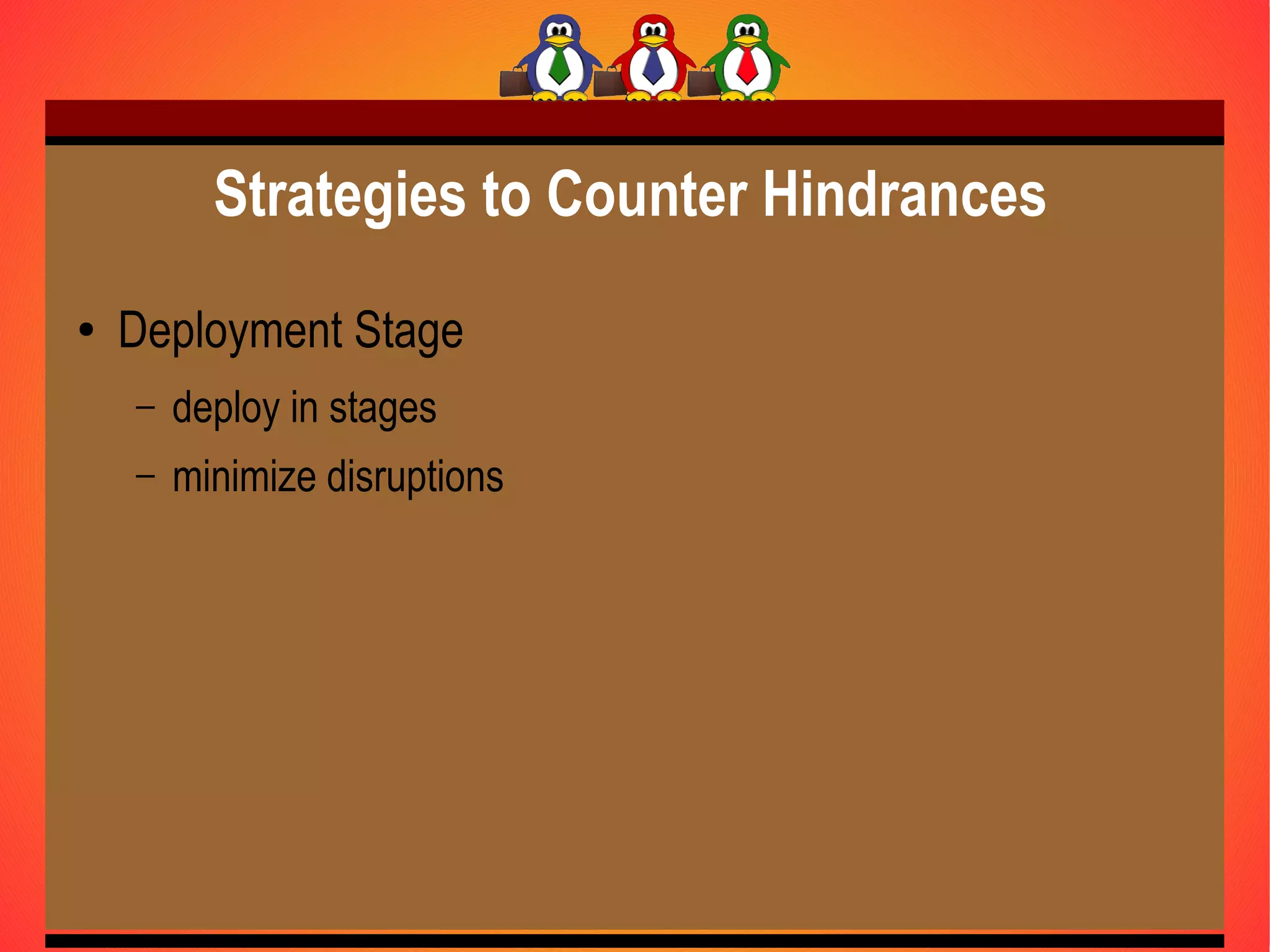 Strategies to Counter Hindrances

• Deployment Stage

– deploy in stages

– minimize disruptions